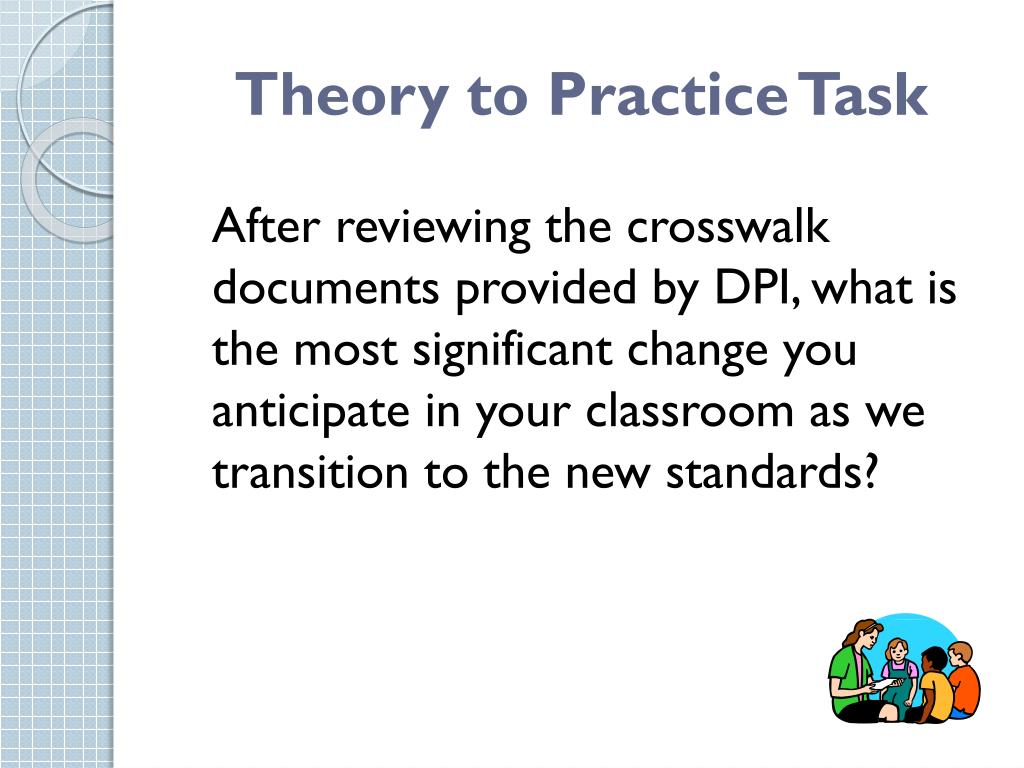 Theory to Practice Task

After reviewing the crosswalk documents provided by DPI, what is the most significant change you anticipate in your classroom as we transition to the new standards?